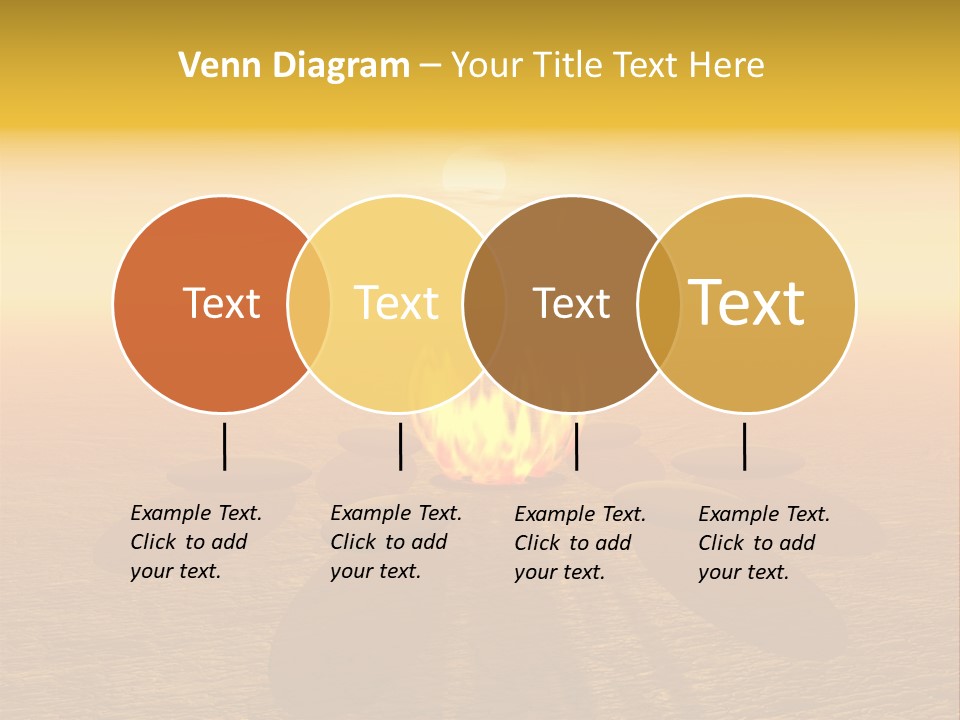 Venn Diagram – Your Title Text Here

Text

Text

Text

Text

Example Text. Click to add your text.

Example Text. Click to add your text.

Example Text. Click to add your text.

Example Text. Click to add your text.